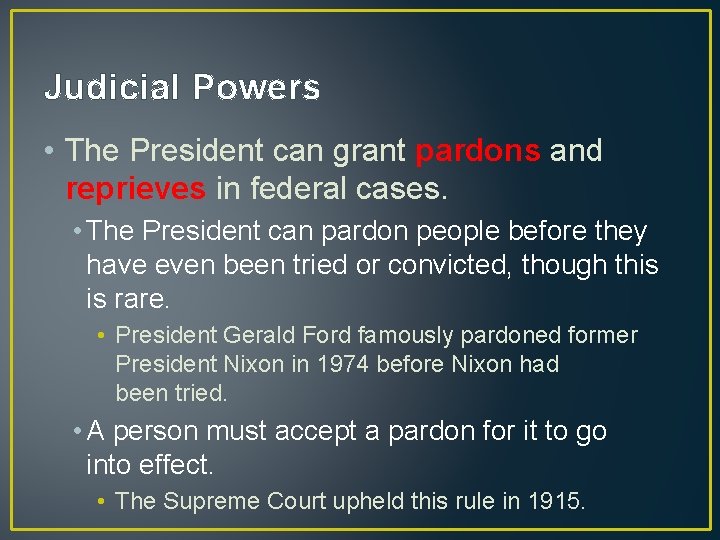 Judicial Powers

• The President can grant pardons and reprieves in federal cases.

• The President can pardon people before they have even been tried or convicted, though this is rare.

• President Gerald Ford famously pardoned former President Nixon in 1974 before Nixon had been tried.

• A person must accept a pardon for it to go into effect.

• The Supreme Court upheld this rule in 1915.